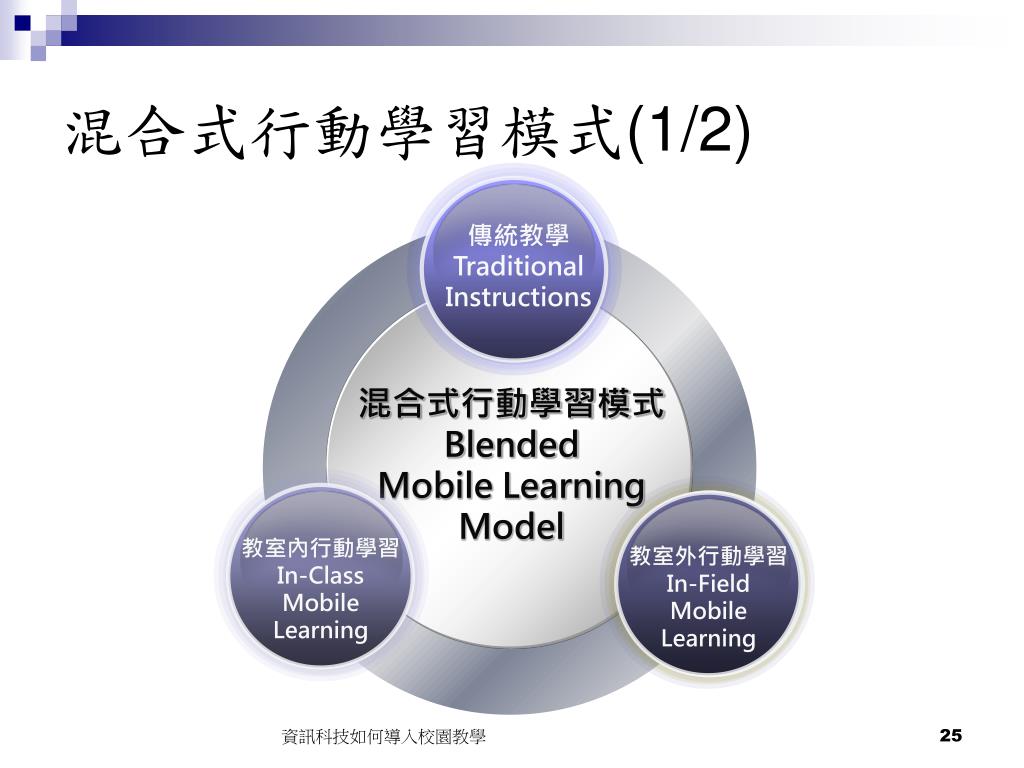 混合式行動學習模式(1/2)

傳統教學
Traditional
Instructions

混合式行動學習模式
Blended
Mobile Learning
Model

教室內行動學習
In-Class
Mobile
Learning

教室外行動學習
In-Field
Mobile
Learning

資訊科技如何導入校園教學

25